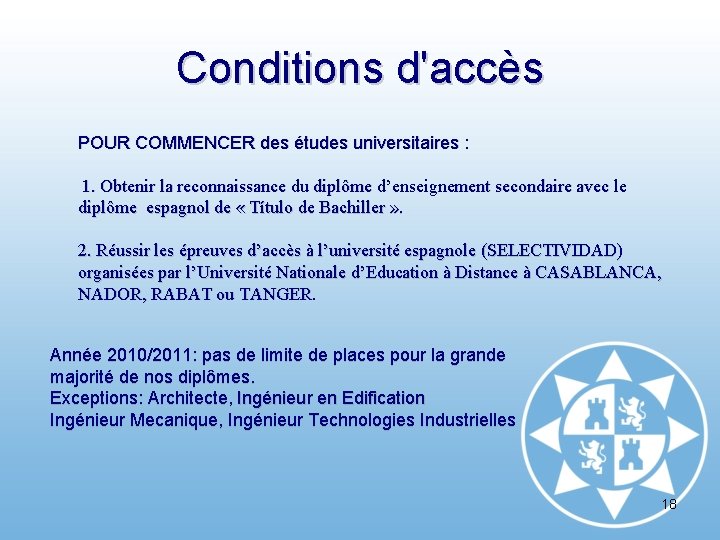 Conditions d'accès

POUR COMMENCER des études universitaires :

1. Obtenir la reconnaissance du diplôme d'enseignement secondaire avec le diplôme espagnol de « Título de Bachiller ».

2. Réussir les épreuves d'accès à l'université espagnole (SELECTIVIDAD) organisées par l'Université Nationale d'Education à Distance à CASABLANCA, NADOR, RABAT ou TANGER.

Année 2010/2011: pas de limite de places pour la grande majorité de nos diplômes.
Exceptions: Architecte, Ingénieur en Edification
Ingénieur Mecanique, Ingénieur Technologies Industrielles

18